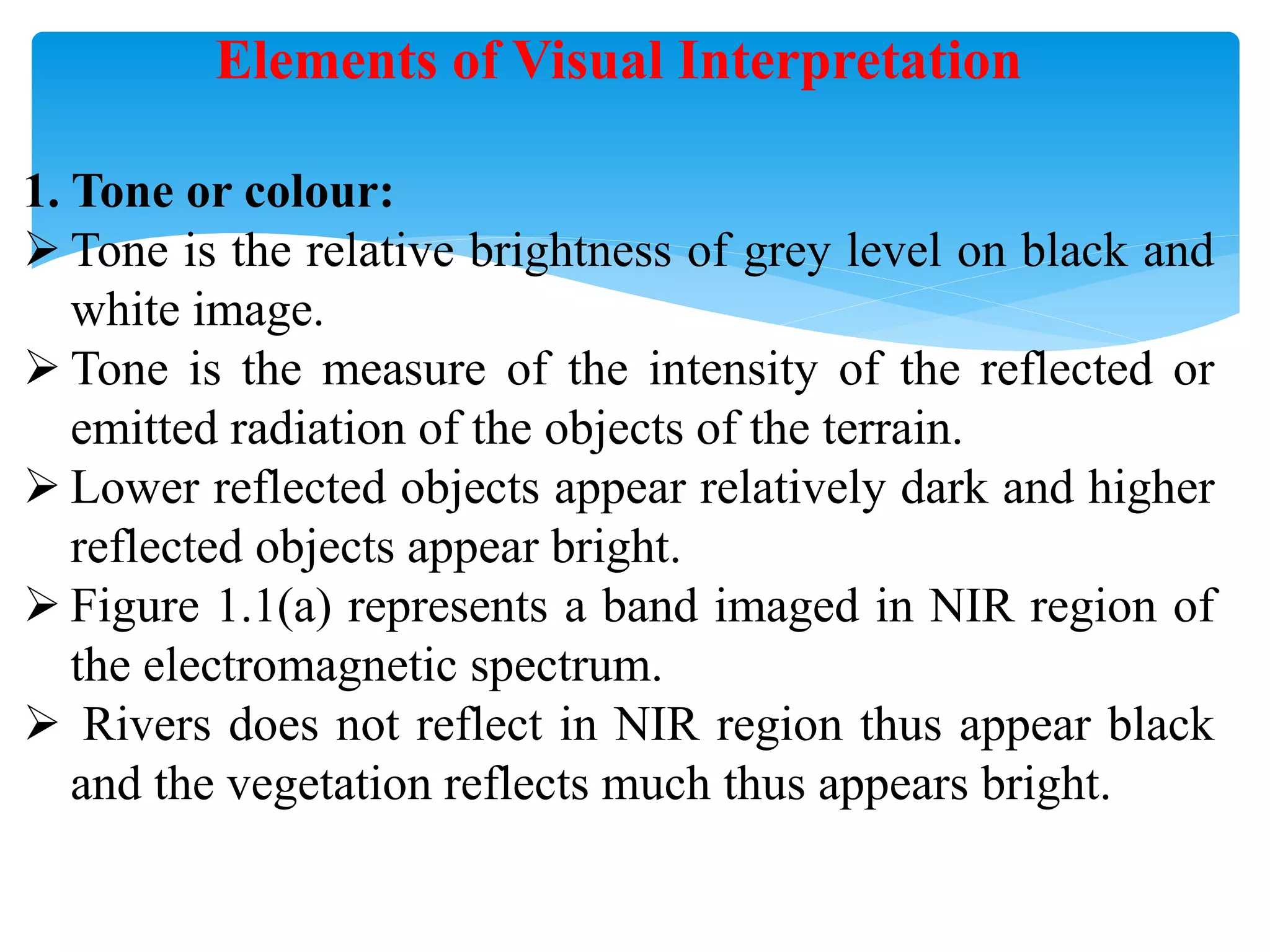 Elements of Visual Interpretation

1. Tone or colour:

➢ Tone is the relative brightness of grey level on black and white image.

➢ Tone is the measure of the intensity of the reflected or emitted radiation of the objects of the terrain.

➢ Lower reflected objects appear relatively dark and higher reflected objects appear bright.

➢ Figure 1.1(a) represents a band imaged in NIR region of the electromagnetic spectrum.

➢ Rivers does not reflect in NIR region thus appear black and the vegetation reflects much thus appears bright.